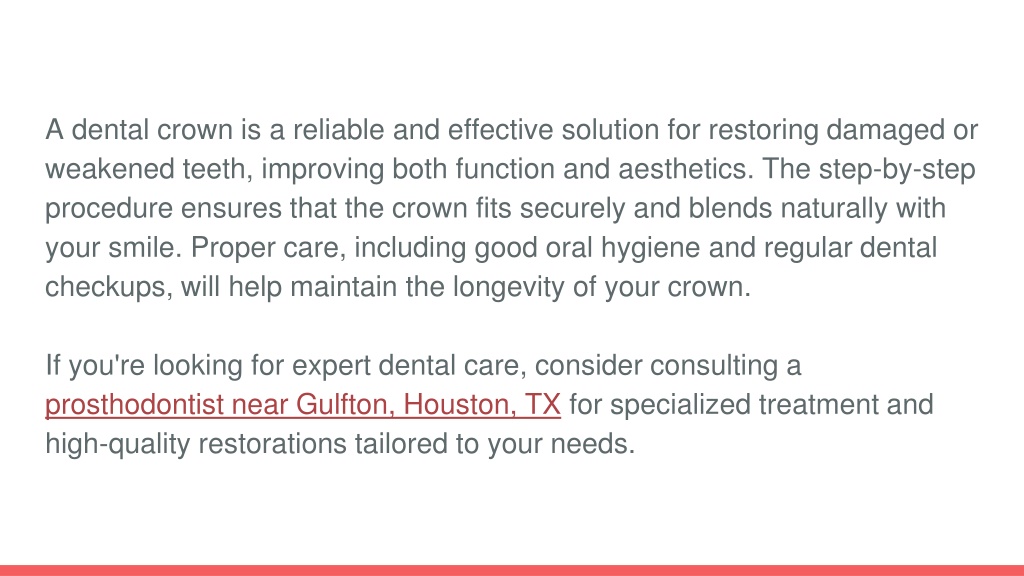 A dental crown is a reliable and effective solution for restoring damaged or weakened teeth, improving both function and aesthetics. The step-by-step procedure ensures that the crown fits securely and blends naturally with your smile. Proper care, including good oral hygiene and regular dental checkups, will help maintain the longevity of your crown.

If you're looking for expert dental care, consider consulting a prosthodontist near Gulfton, Houston, TX for specialized treatment and high-quality restorations tailored to your needs.